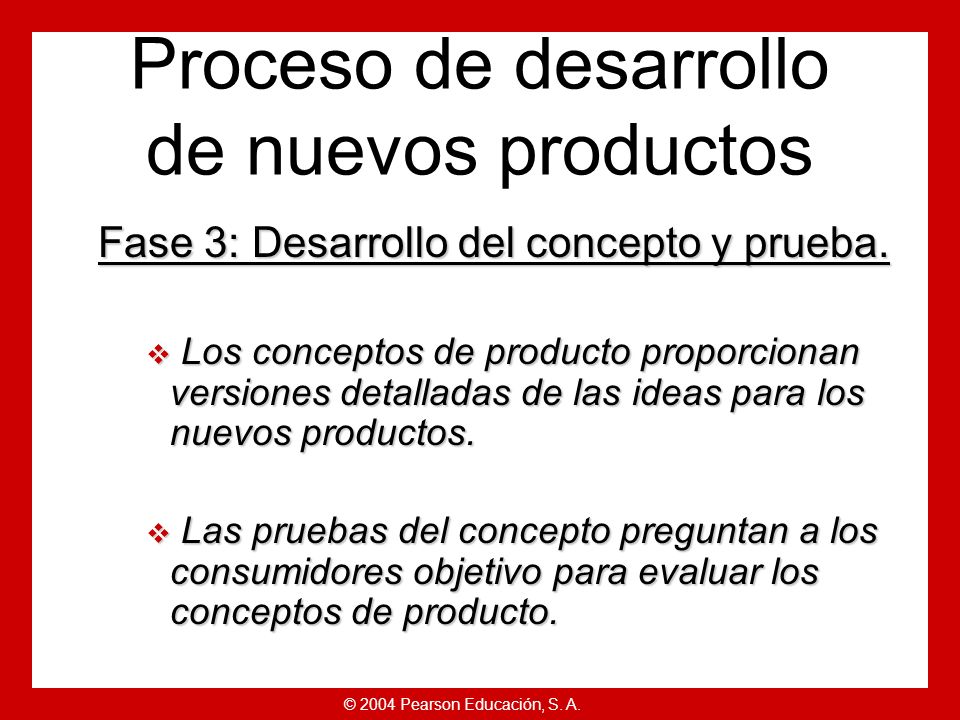 Proceso de desarrollo de nuevos productos

Fase 3: Desarrollo del concepto y prueba.

❖ Los conceptos de producto proporcionan versiones detalladas de las ideas para los nuevos productos.

❖ Las pruebas del concepto preguntan a los consumidores objetivo para evaluar los conceptos de producto.

© 2004 Pearson Educación, S. A.